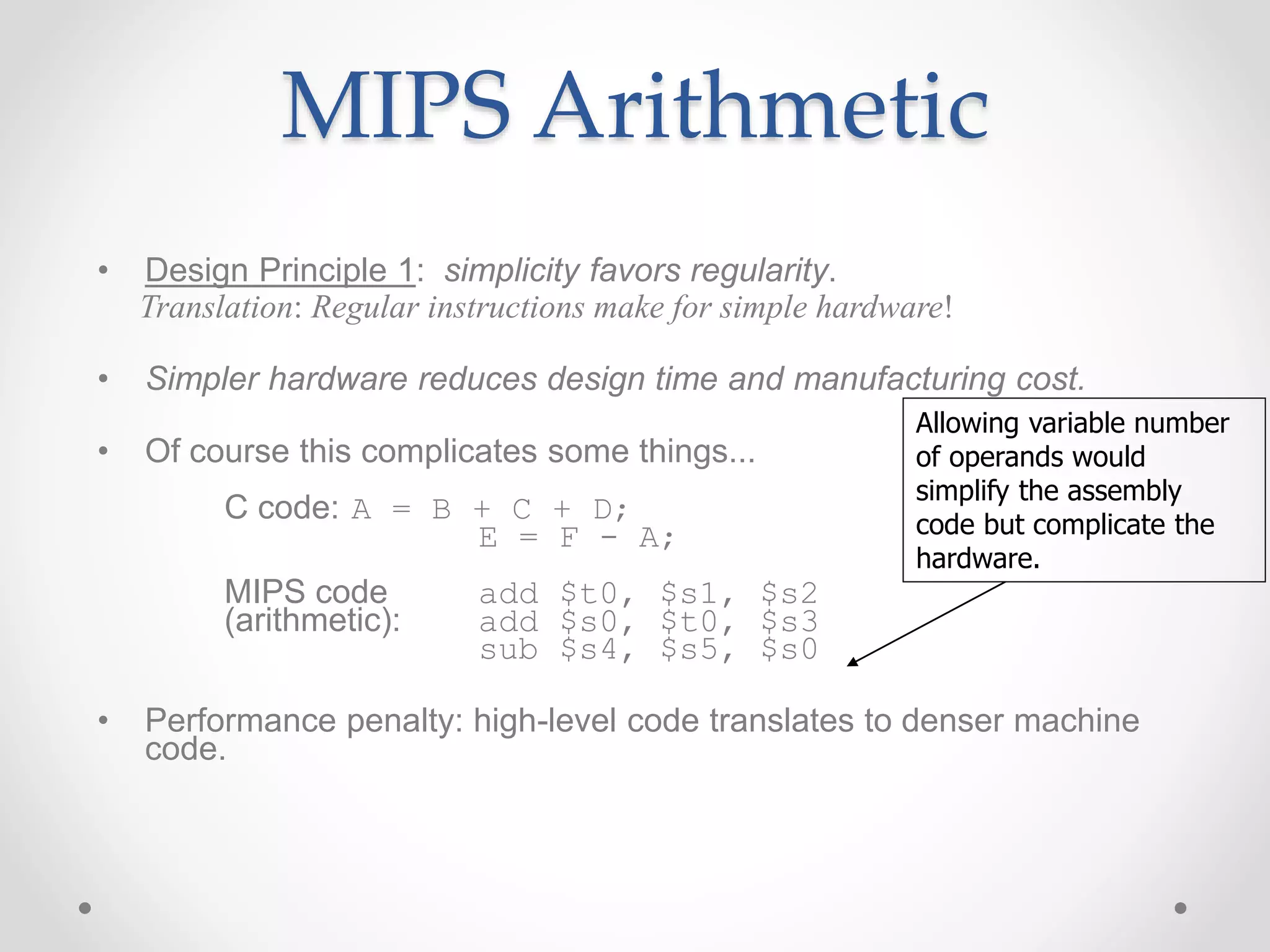 MIPS Arithmetic

• Design Principle 1: simplicity favors regularity.
Translation: Regular instructions make for simple hardware!

• Simpler hardware reduces design time and manufacturing cost.

• Of course this complicates some things...

C code: A = B + C + D;
E = F - A;

MIPS code (arithmetic): add \$t0, \$s1, \$s2
add \$s0, \$t0, \$s3
sub \$s4, \$s5, \$s0

Allowing variable number of operands would simplify the assembly code but complicate the hardware.

• Performance penalty: high-level code translates to denser machine code.